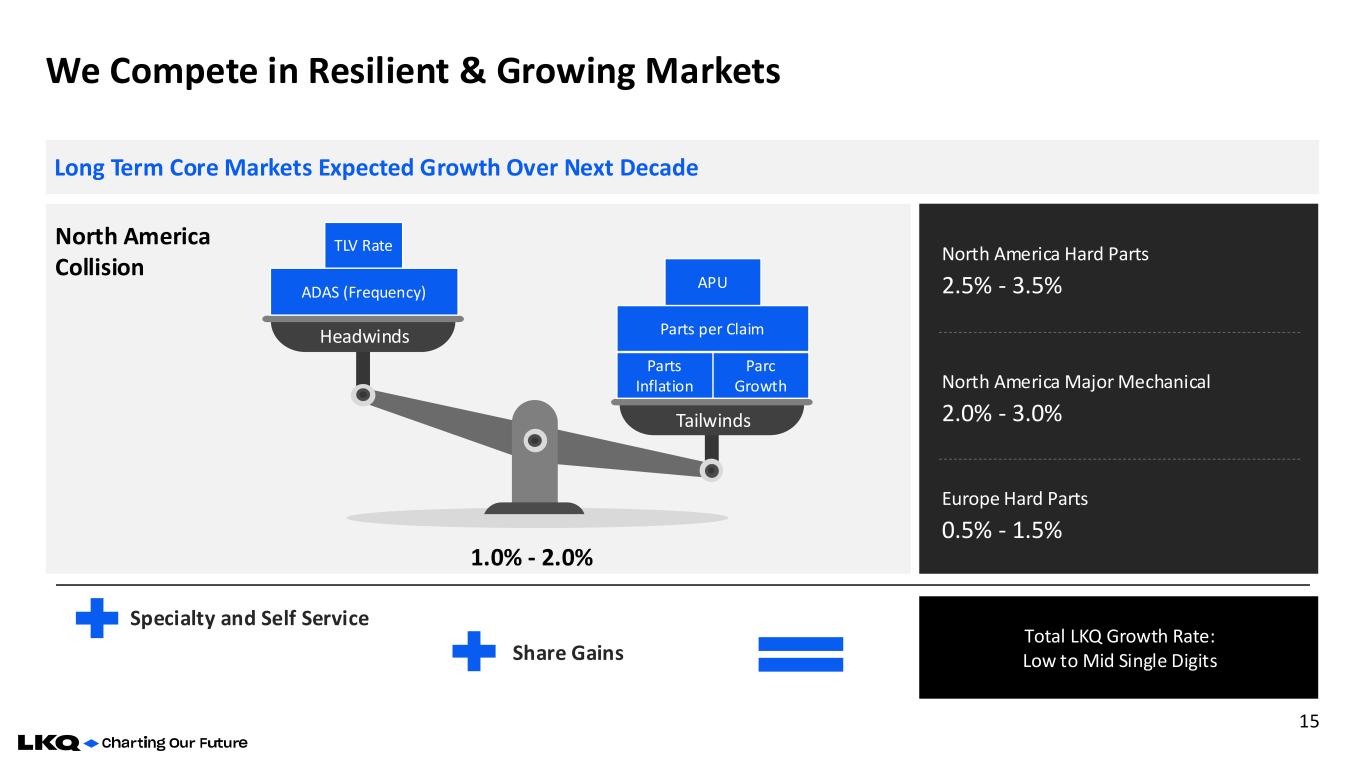 We Compete in Resilient & Growing Markets

Long Term Core Markets Expected Growth Over Next Decade

North America Collision

TLV Rate

ADAS (Frequency)

Headwinds

APU

Parts per Claim

Parts Inflation

Parc Growth

Tailwinds

1.0% - 2.0%

North America Hard Parts
2.5% - 3.5%

North America Major Mechanical
2.0% - 3.0%

Europe Hard Parts
0.5% - 1.5%

Specialty and Self Service

Share Gains

Total LKQ Growth Rate:
Low to Mid Single Digits

15

LKQ Charting Our Future